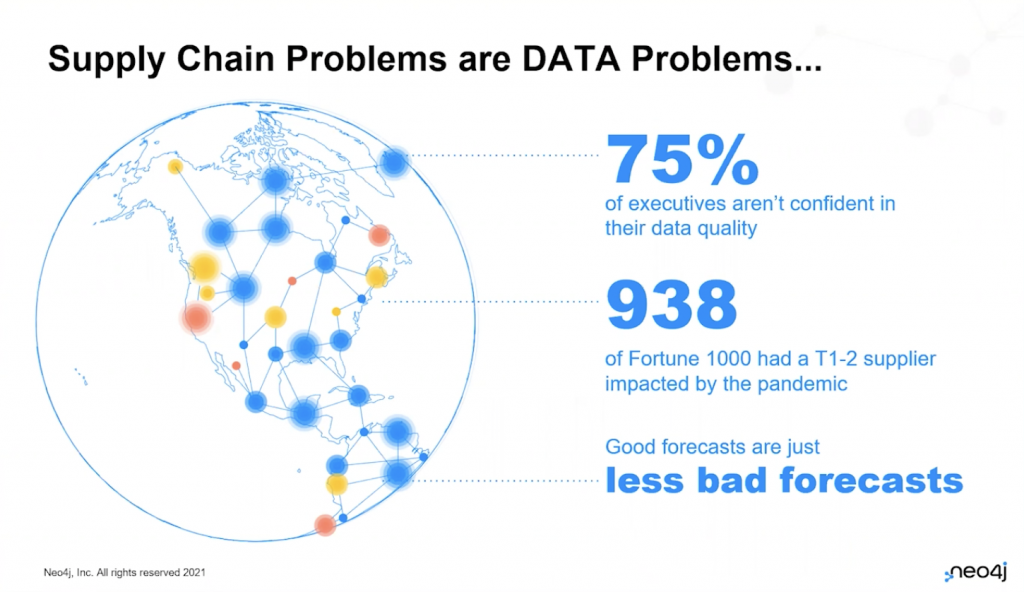 Supply Chain Problems are DATA Problems...

75%

of executives aren't confident in their data quality

938

of Fortune 1000 had a T1-2 supplier impacted by the pandemic

Good forecasts are just

less bad forecasts

Neo4j, Inc. All rights reserved 2021

neo4j